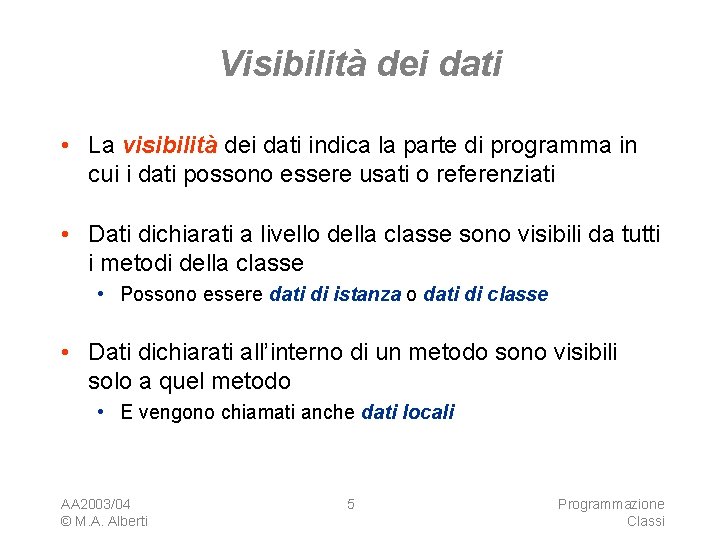 Visibilità dei dati

• La visibilità dei dati indica la parte di programma in cui i dati possono essere usati o referenziati

• Dati dichiarati a livello della classe sono visibili da tutti i metodi della classe
  • Possono essere dati di istanza o dati di classe

• Dati dichiarati all'interno di un metodo sono visibili solo a quel metodo
  • E vengono chiamati anche dati locali

AA2003/04
© M.A. Alberti

5

Programmazione
Classi